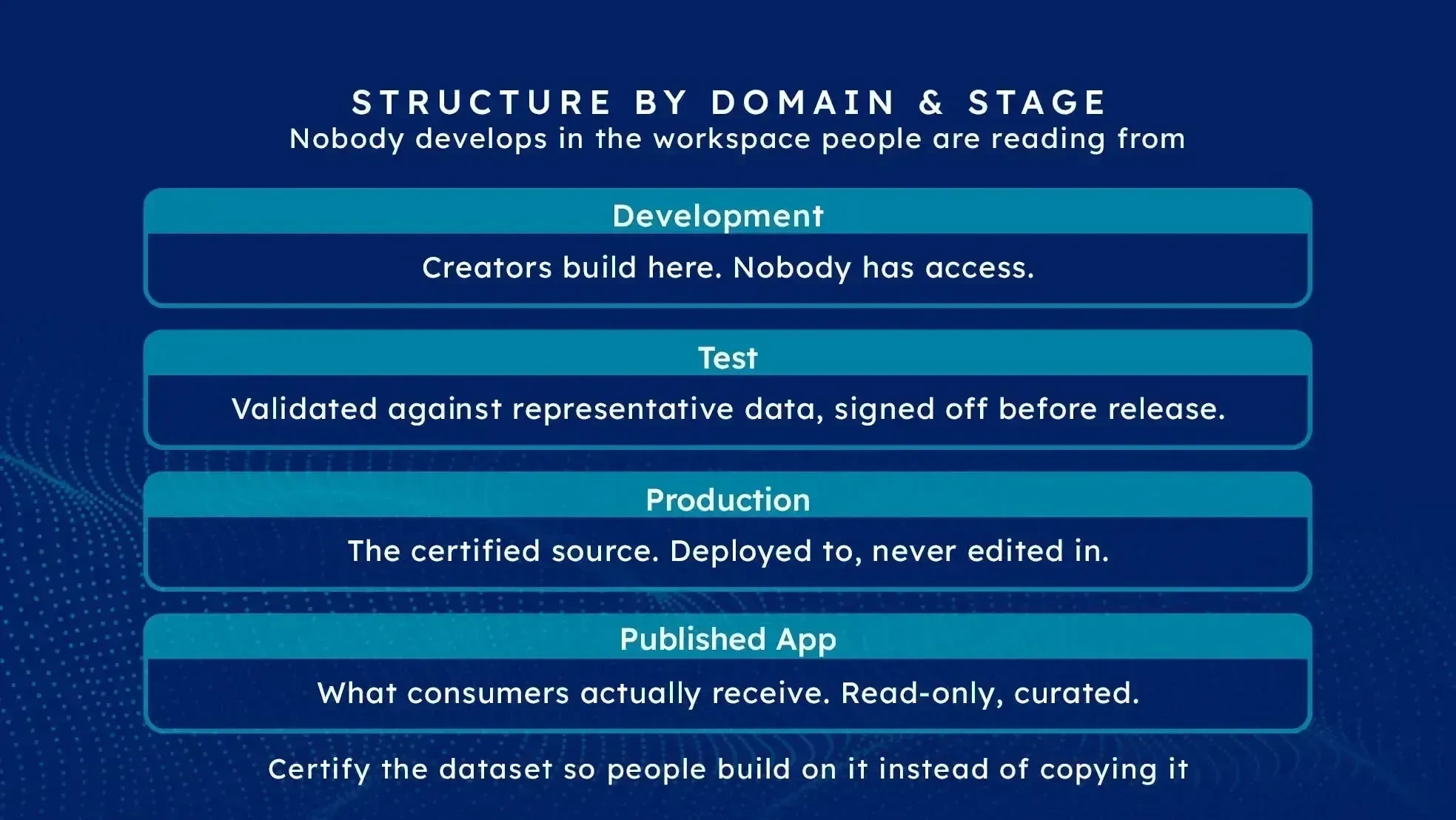 STRUCTURE BY DOMAIN & STAGE
Nobody develops in the workspace people are reading from

Development
Creators build here. Nobody has access.

Test
Validated against representative data, signed off before release.

Production
The certified source. Deployed to, never edited in.

Published App
What consumers actually receive. Read-only, curated.

Certify the dataset so people build on it instead of copying it